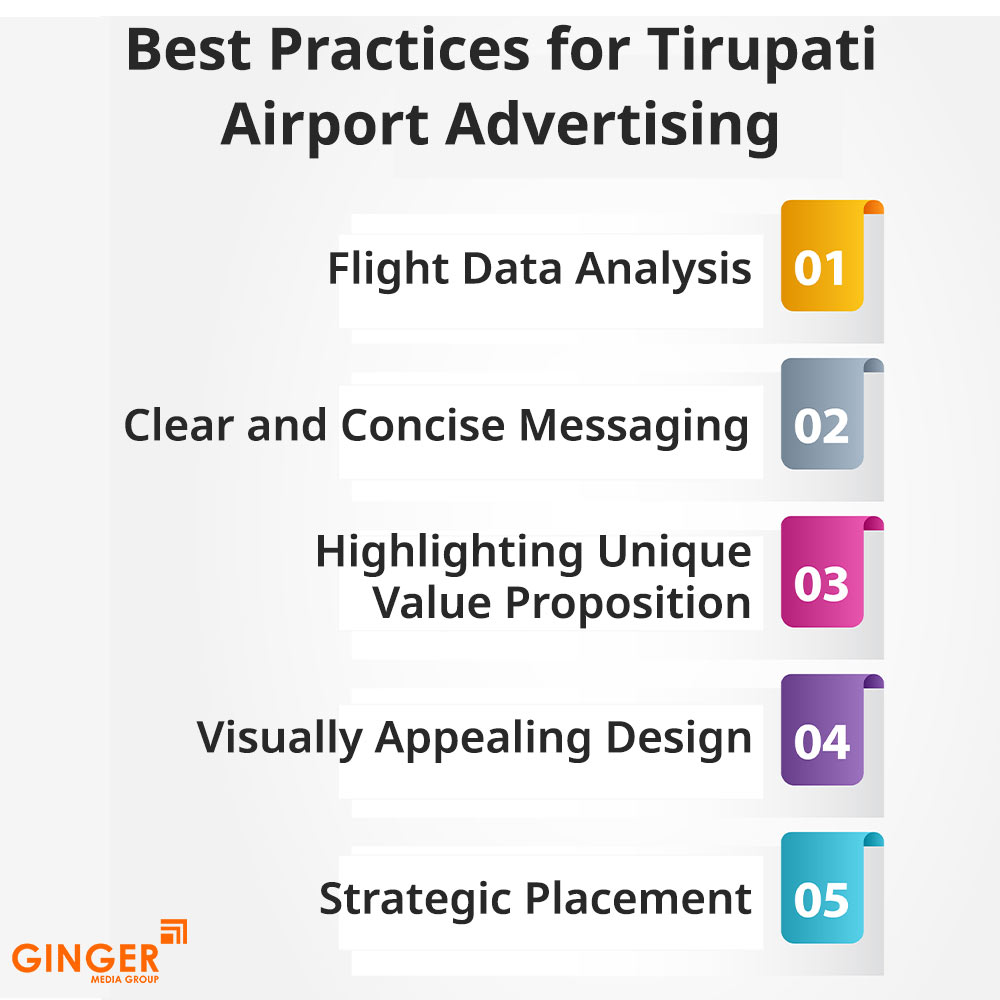 Best Practices for Tirupati Airport Advertising

Flight Data Analysis 01

Clear and Concise Messaging 02

Highlighting Unique Value Proposition 03

Visually Appealing Design 04

Strategic Placement 05

GINGER
MEDIA GROUP